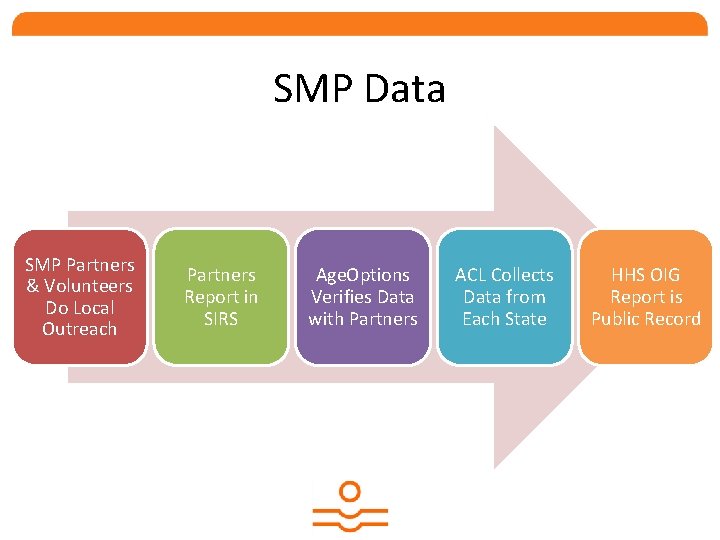 SMP Data

SMP Partners & Volunteers Do Local Outreach

Partners Report in SIRS

AgeOptions Verifies Data with Partners

ACL Collects Data from Each State

HHS OIG Report is Public Record